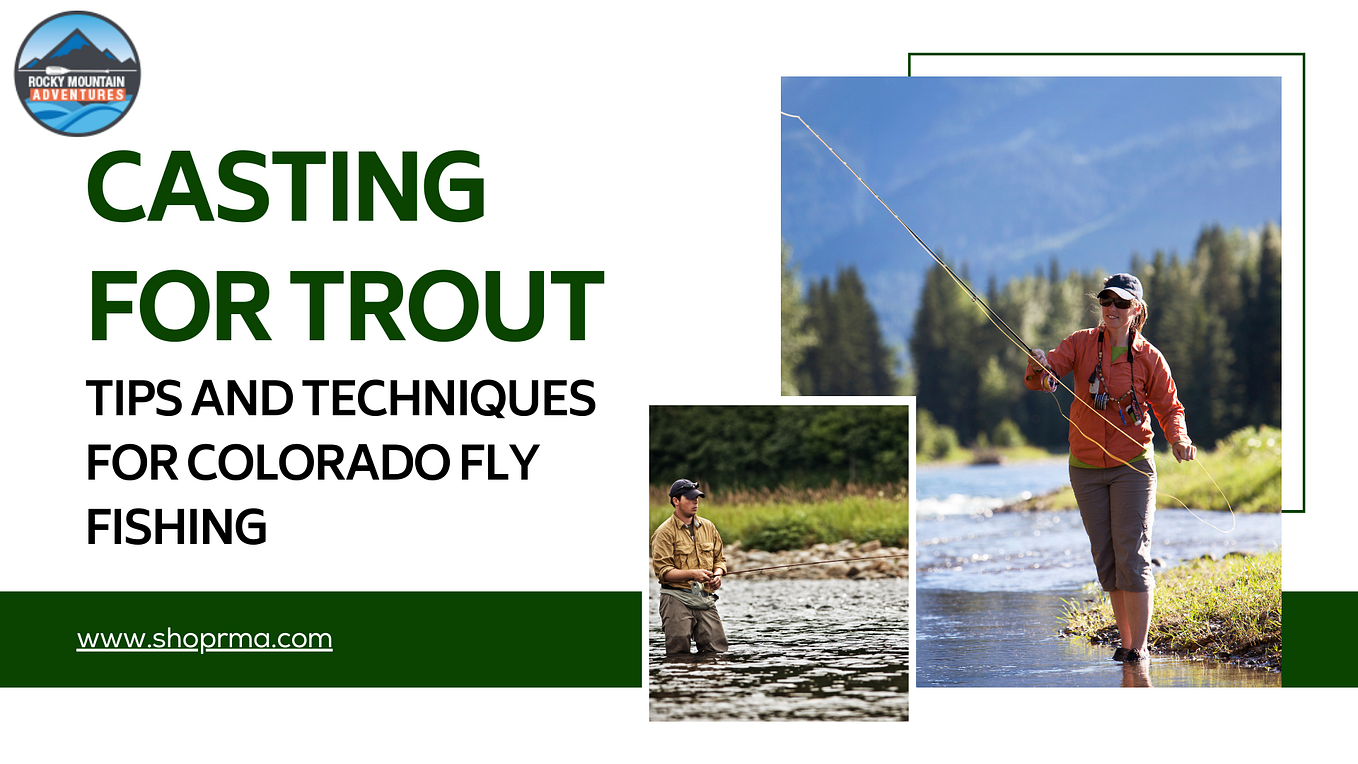 ROCKY MOUNTAIN
ADVENTURES

CASTING FOR TROUT

TIPS AND TECHNIQUES FOR COLORADO FLY FISHING

www.shoprma.com